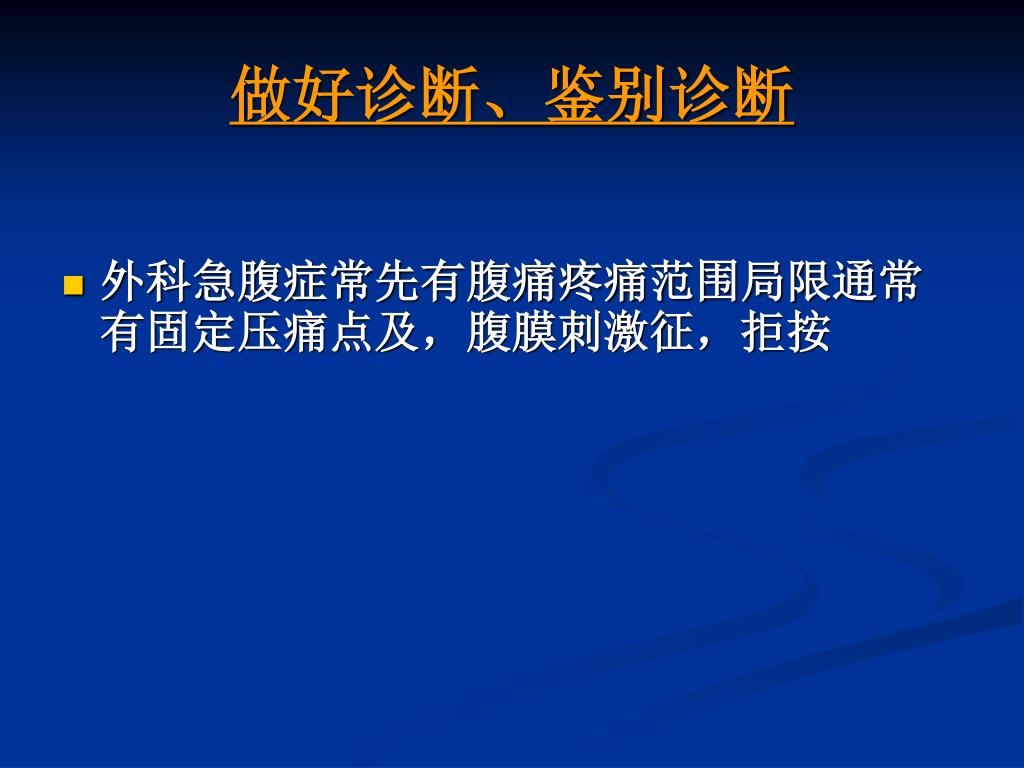 做好诊断、鉴别诊断

外科急腹症常先有腹痛疼痛范围局限通常有固定压痛点及，腹膜刺激征，拒按